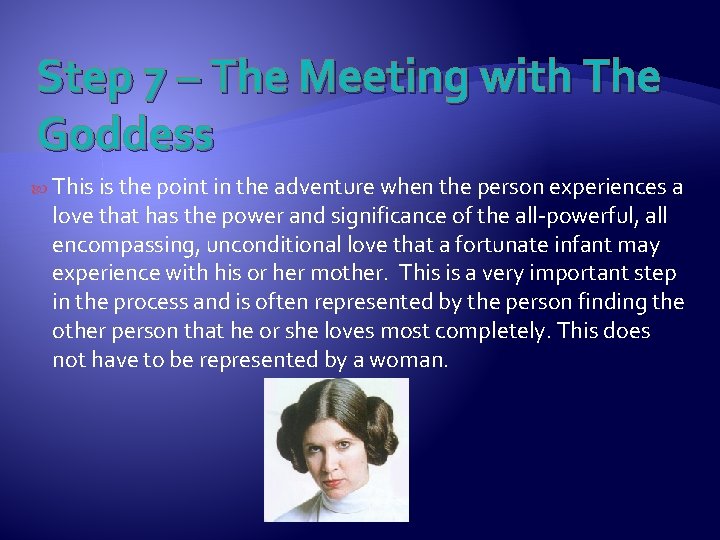 Step 7 – The Meeting with The Goddess

This is the point in the adventure when the person experiences a love that has the power and significance of the all-powerful, all encompassing, unconditional love that a fortunate infant may experience with his or her mother. This is a very important step in the process and is often represented by the person finding the other person that he or she loves most completely. This does not have to be represented by a woman.